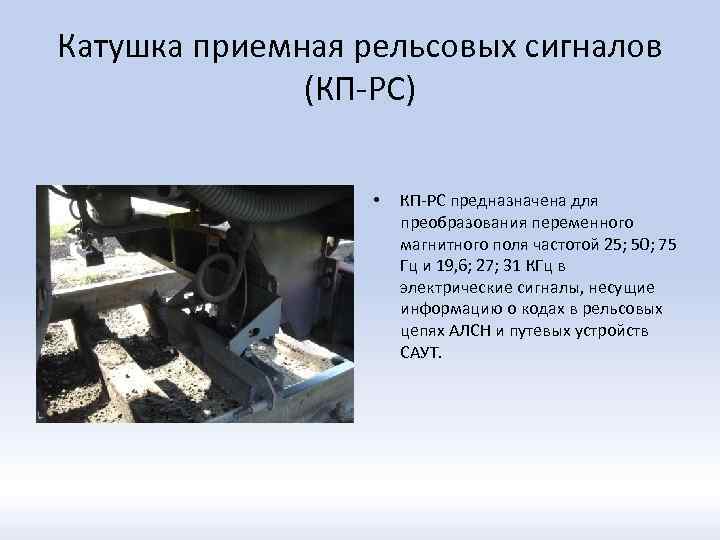 Катушка приемная рельсовых сигналов (КП-РС)

• КП-РС предназначена для преобразования переменного магнитного поля частотой 25; 50; 75 Гц и 19,6; 27; 31 КГц в электрические сигналы, несущие информацию о кодах в рельсовых цепях АЛСН и путевых устройств САУТ.